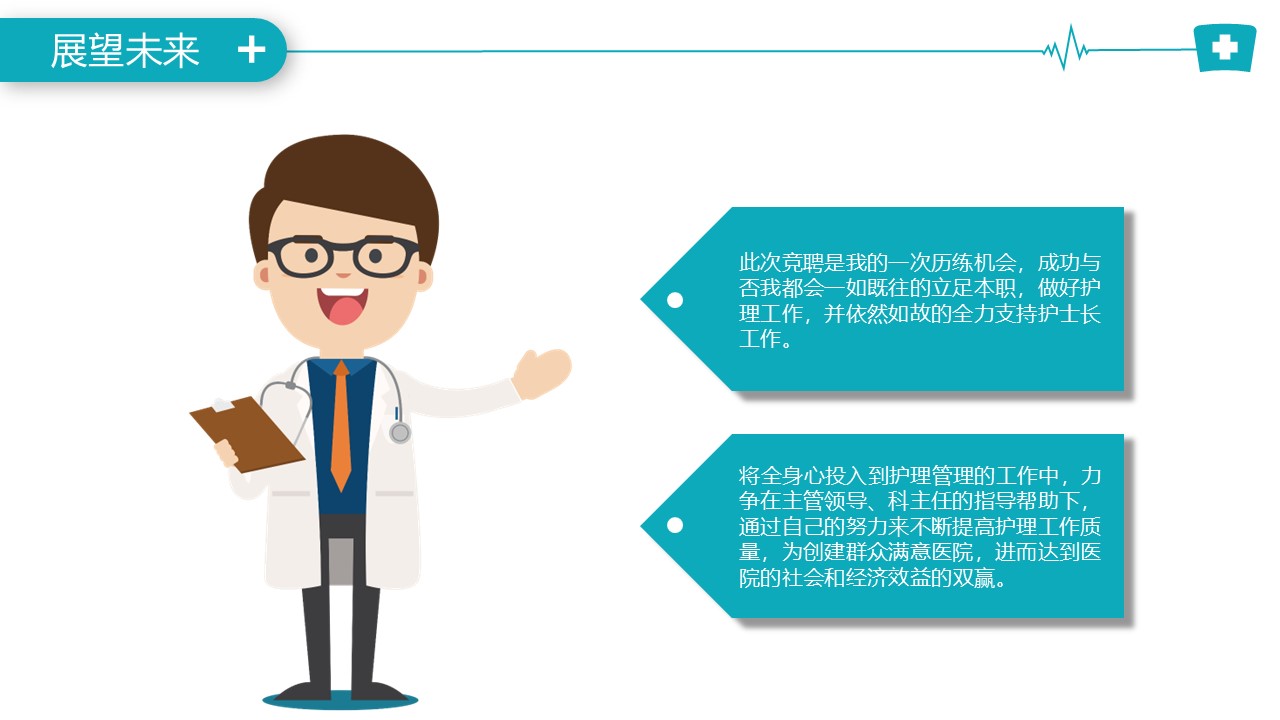 展望未来

此次竞聘是我的一次历练机会，成功与否我都会一如既往的立足本职，做好护理工作，并依然如故的全力支持护士长工作。

将全身心投入到护理管理的工作中，力争在主管领导、科主任的指导帮助下，通过自己的努力来不断提高护理工作质量，为创建群众满意医院，进而达到医院的社会和经济效益的双赢。